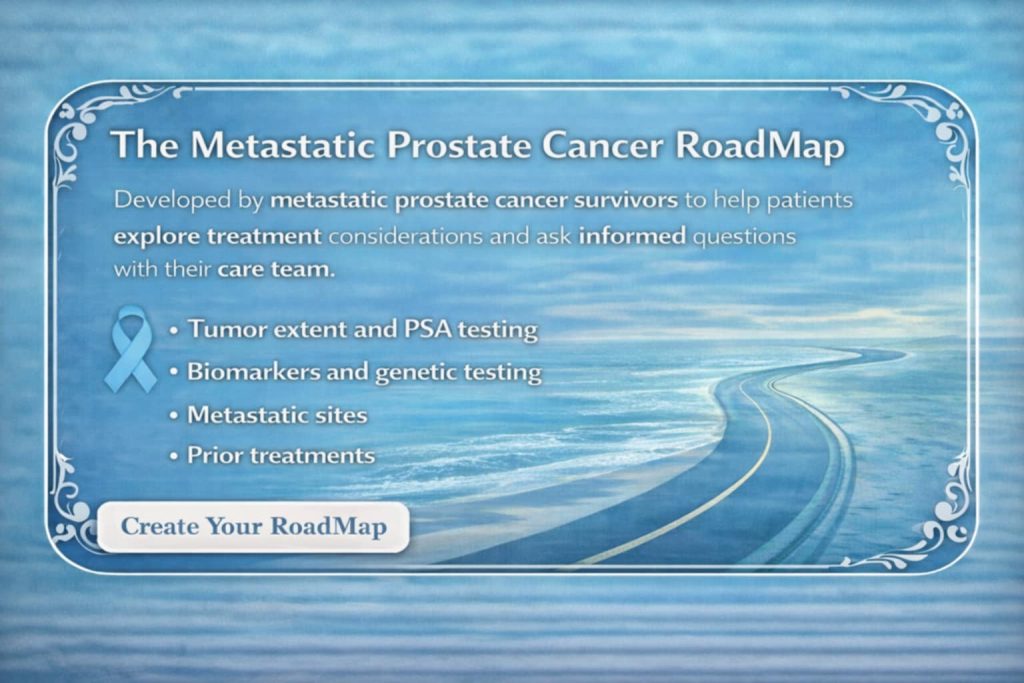 The Metastatic Prostate Cancer RoadMap

Developed by metastatic prostate cancer survivors to help patients explore treatment considerations and ask informed questions with their care team.

• Tumor extent and PSA testing
• Biomarkers and genetic testing
• Metastatic sites
• Prior treatments

Create Your RoadMap